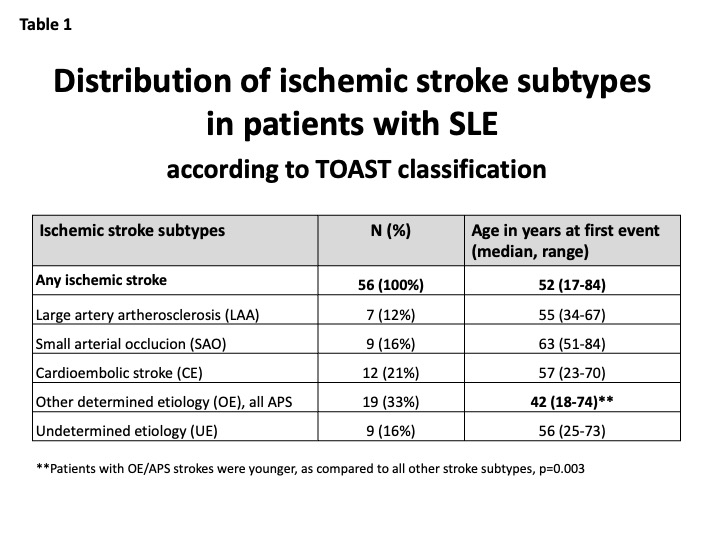 Table 1

Distribution of ischemic stroke subtypes in patients with SLE

according to TOAST classification

| Ischemic stroke subtypes | N (%) | Age in years at first event (median, range) |
|---|---|---|
| Any ischemic stroke | 56 (100%) | 52 (17-84) |
| Large artery artherosclerosis (LAA) | 7 (12%) | 55 (34-67) |
| Small arterial occlucion (SAO) | 9 (16%) | 63 (51-84) |
| Cardioembolic stroke (CE) | 12 (21%) | 57 (23-70) |
| Other determined etiology (OE), all APS | 19 (33%) | 42 (18-74)** |
| Undetermined etiology (UE) | 9 (16%) | 56 (25-73) |

**Patients with OE/APS strokes were younger, as compared to all other stroke subtypes, p=0.003